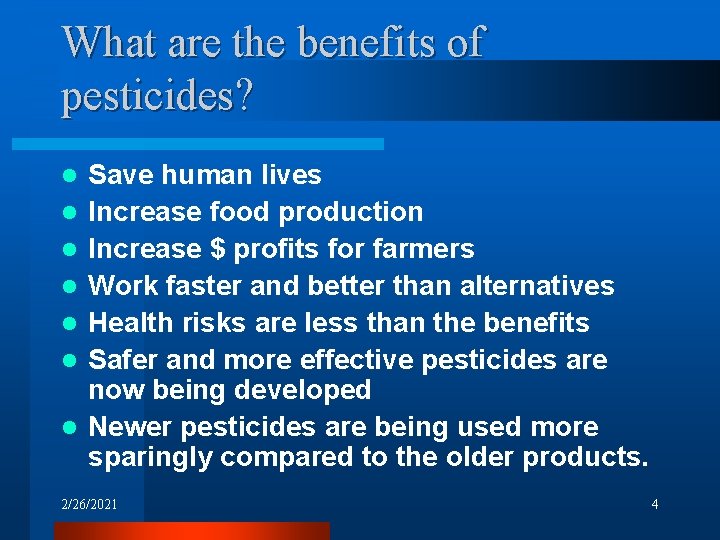 What are the benefits of pesticides?

- Save human lives
- Increase food production
- Increase \$ profits for farmers
- Work faster and better than alternatives
- Health risks are less than the benefits
- Safer and more effective pesticides are now being developed
- Newer pesticides are being used more sparingly compared to the older products.

2/26/2021

4